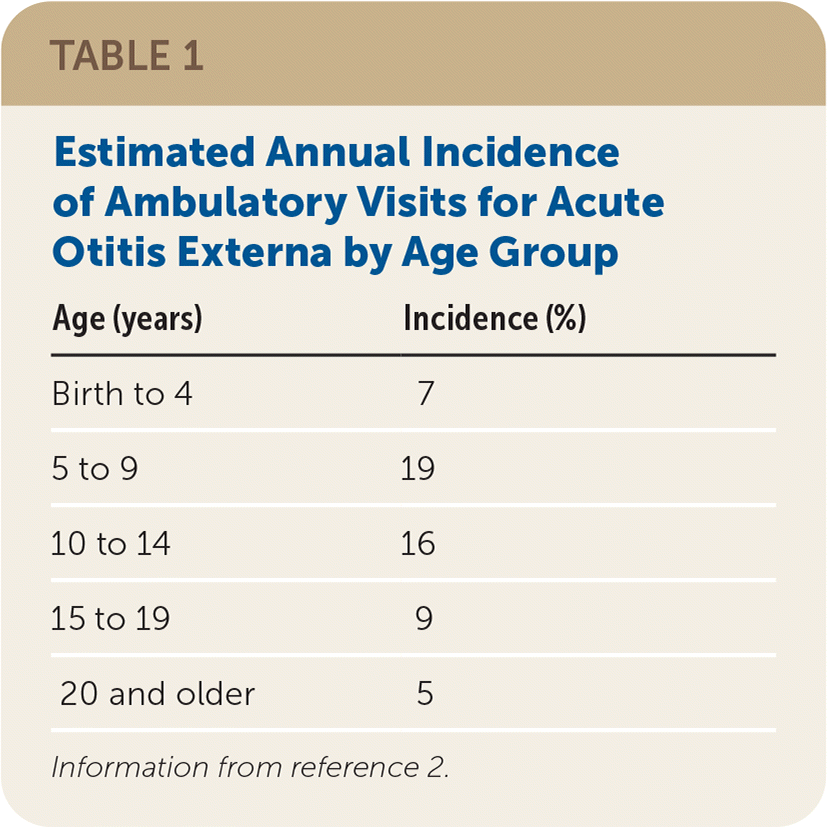 TABLE 1

Estimated Annual Incidence of Ambulatory Visits for Acute Otitis Externa by Age Group

| Age (years) | Incidence (%) |
|---|---|
| Birth to 4 | 7 |
| 5 to 9 | 19 |
| 10 to 14 | 16 |
| 15 to 19 | 9 |
| 20 and older | 5 |

Information from reference 2.